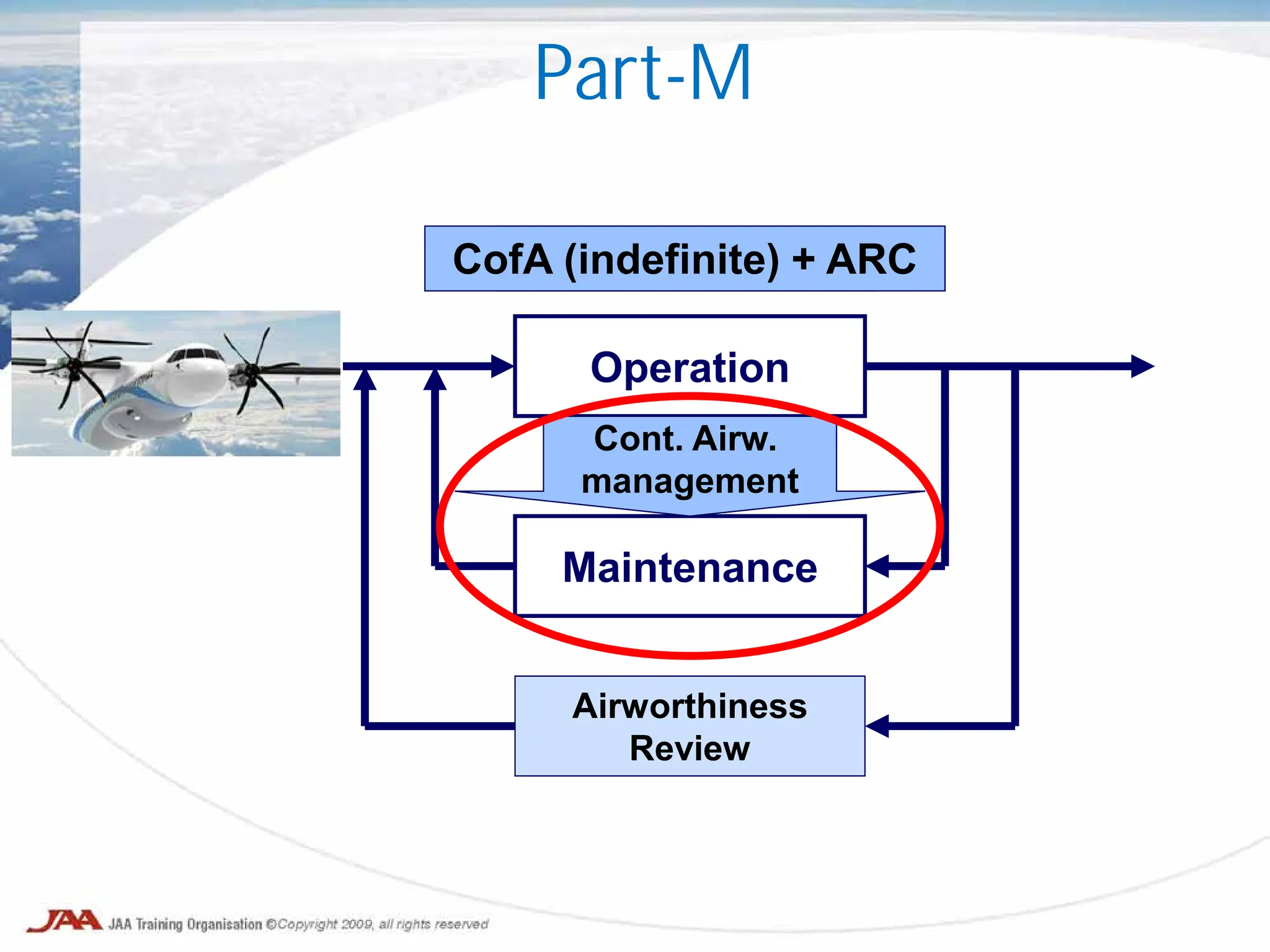 Part-M

CofA (indefinite) + ARC

Operation

Cont. Airw. management

Maintenance

Airworthiness Review

JAA JAA Training Organisation ©Copyright 2009, all rights reserved